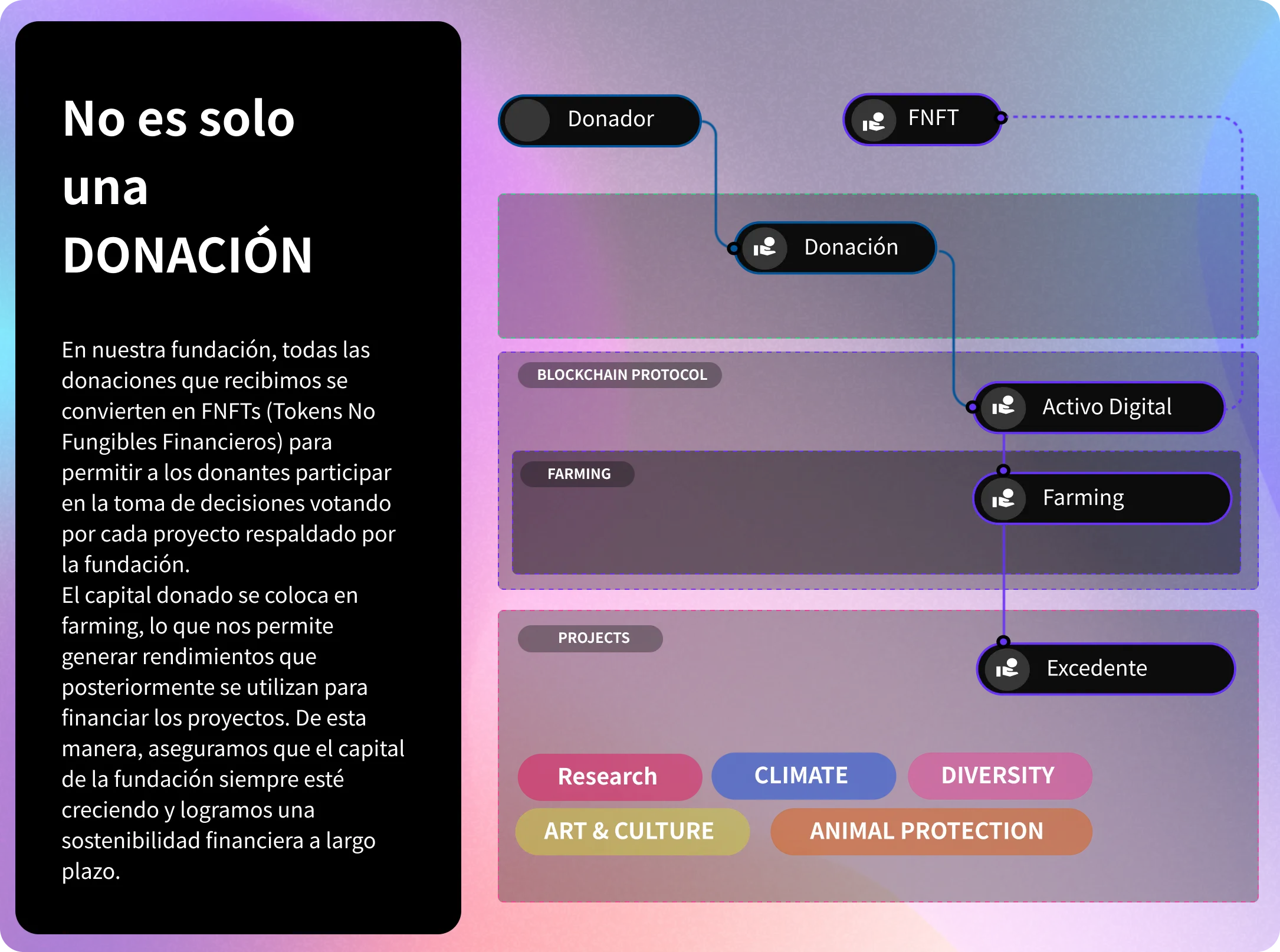 No es solo una DONACIÓN

En nuestra fundación, todas las donaciones que recibimos se convierten en FNFTs (Tokens No Fungibles Financieros) para permitir a los donantes participar en la toma de decisiones votando por cada proyecto respaldado por la fundación.
El capital donado se coloca en farming, lo que nos permite generar rendimientos que posteriormente se utilizan para financiar los proyectos. De esta manera, aseguramos que el capital de la fundación siempre esté creciendo y logramos una sostenibilidad financiera a largo plazo.

Donador

FNFT

Donación

BLOCKCHAIN PROTOCOL

Activo Digital

FARMING

Farming

PROJECTS

Excedente

Research

CLIMATE

DIVERSITY

ART & CULTURE

ANIMAL PROTECTION